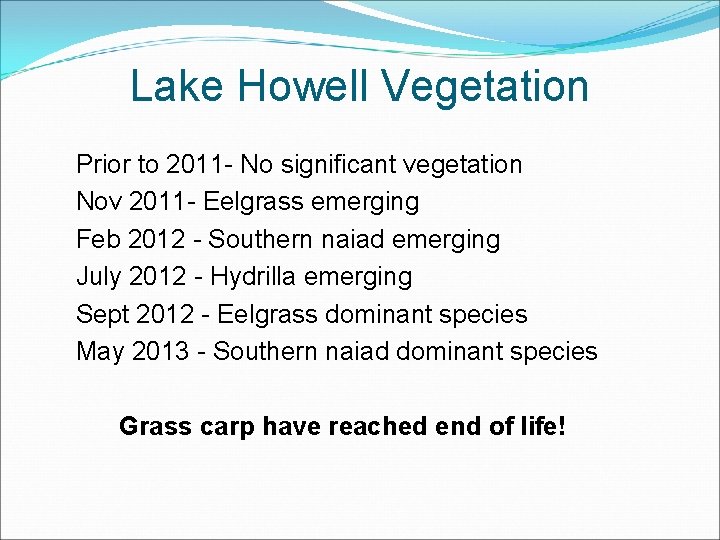 Lake Howell Vegetation

Prior to 2011- No significant vegetation
Nov 2011- Eelgrass emerging
Feb 2012 - Southern naiad emerging
July 2012 - Hydrilla emerging
Sept 2012 - Eelgrass dominant species
May 2013 - Southern naiad dominant species

Grass carp have reached end of life!